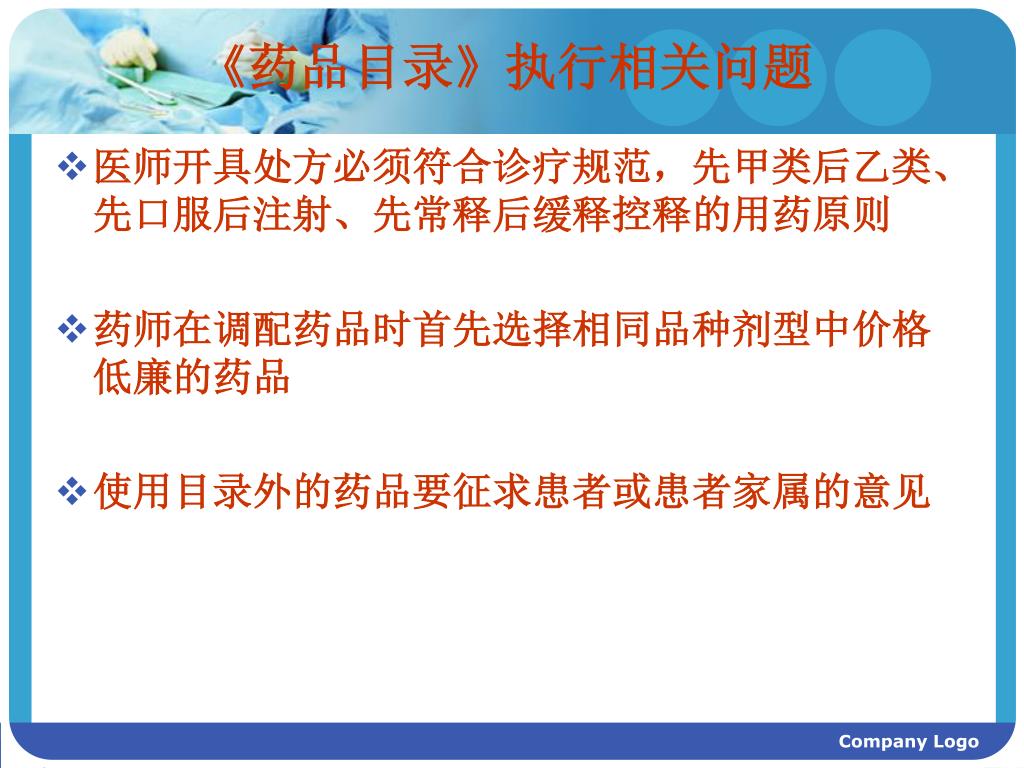 《药品目录》执行相关问题

❖ 医师开具处方必须符合诊疗规范，先甲类后乙类、先口服后注射、先常释后缓释控释的用药原则

❖ 药师在调配药品时首先选择相同品种剂型中价格低廉的药品

❖ 使用目录外的药品要征求患者或患者家属的意见

Company Logo